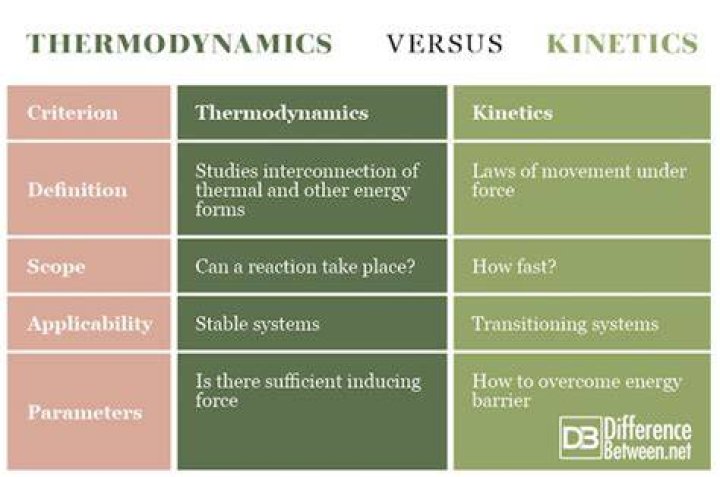 THERMODYNAMICS VERSUS KINETICS

| Criterion | Thermodynamics | Kinetics |
|---|---|---|
| Definition | Studies interconnection of thermal and other energy forms | Laws of movement under force |
| Scope | Can a reaction take place? | How fast? |
| Applicability | Stable systems | Transitioning systems |
| Parameters | Is there sufficient inducing force | How to overcome energy barrier |

DB Difference Between.net